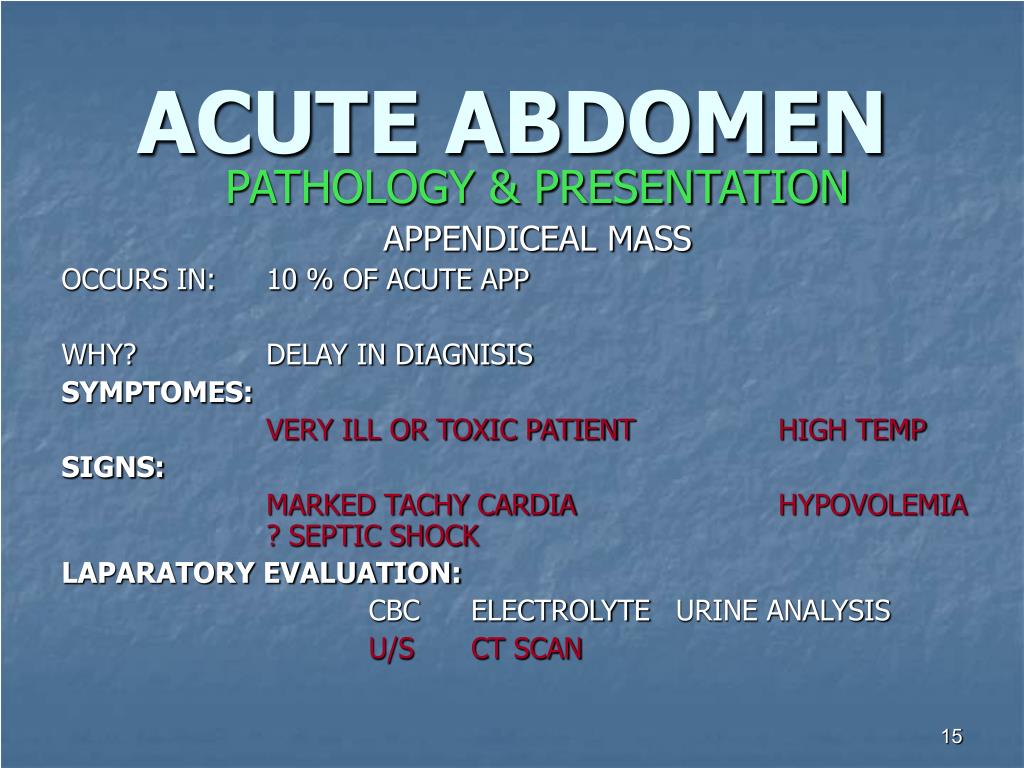 ACUTE ABDOMEN
PATHOLOGY & PRESENTATION

APPENDICEAL MASS

OCCURS IN: 10 % OF ACUTE APP

WHY? DELAY IN DIAGNISIS

SYMPTOMES:

VERY ILL OR TOXIC PATIENT HIGH TEMP

SIGNS:

MARKED TACHY CARDIA HYPOVOLEMIA
? SEPTIC SHOCK

LAPARATORY EVALUATION:

CBC ELECTROLYTE URINE ANALYSIS
U/S CT SCAN

15